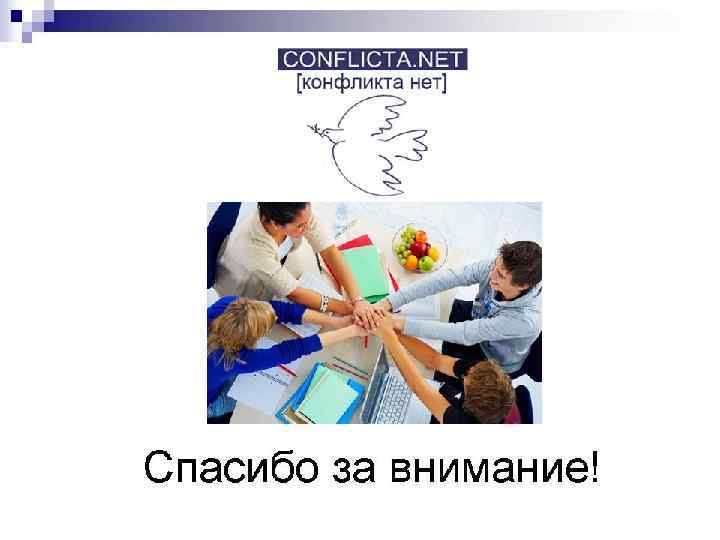 CONFLICTA.NET
[конфликта нет]

Спасибо за внимание!